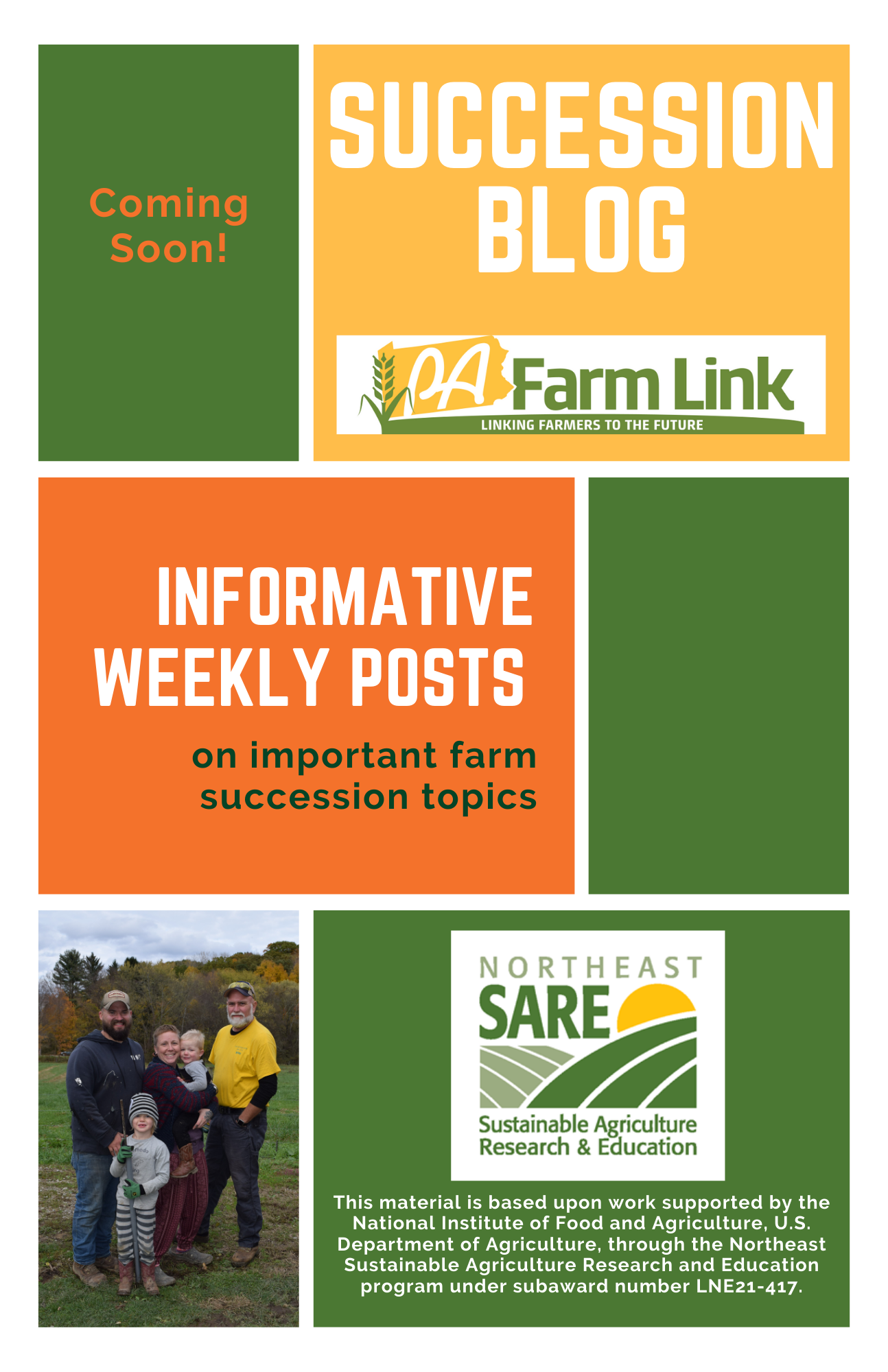 Coming Soon!

SUCCESSION BLOG

PA Farm Link
LINKING FARMERS TO THE FUTURE

INFORMATIVE WEEKLY POSTS

on important farm succession topics

NORTHEAST
SARE
Sustainable Agriculture Research & Education

This material is based upon work supported by the National Institute of Food and Agriculture, U.S. Department of Agriculture, through the Northeast Sustainable Agriculture Research and Education program under subaward number LNE21-417.